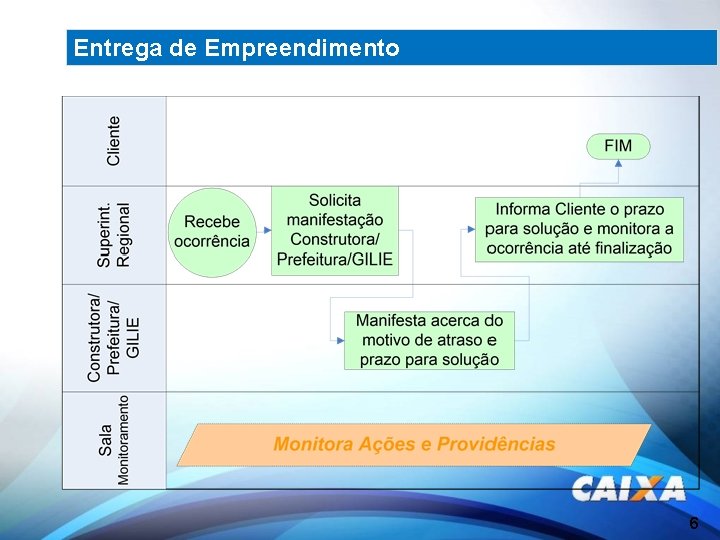 Entrega de Empreendimento

Cliente

FIM

Superint. Regional

Recebe ocorrência

Solicita manifestação Construtora/ Prefeitura/GILIE

Informa Cliente o prazo para solução e monitora a ocorrência até finalização

Construtora/ Prefeitura/ GILIE

Manifesta acerca do motivo de atraso e prazo para solução

Sala Monitoramento

Monitora Ações e Providências

CAIXA

6